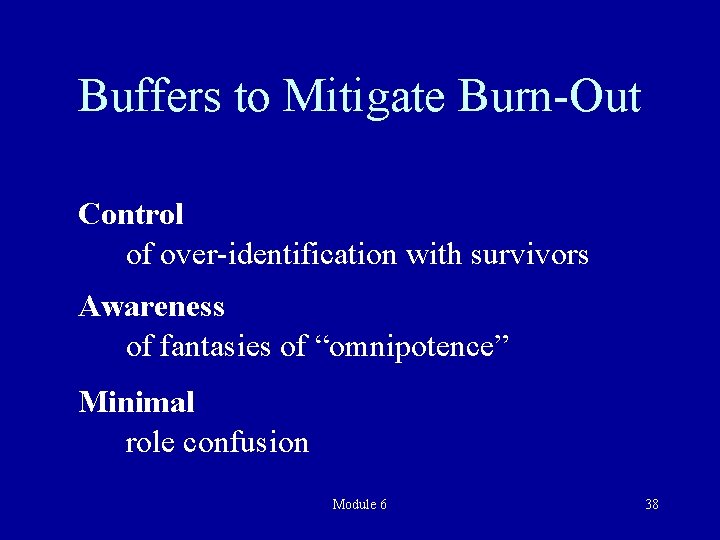 Buffers to Mitigate Burn-Out

Control
of over-identification with survivors

Awareness
of fantasies of “omnipotence”

Minimal
role confusion

Module 6

38